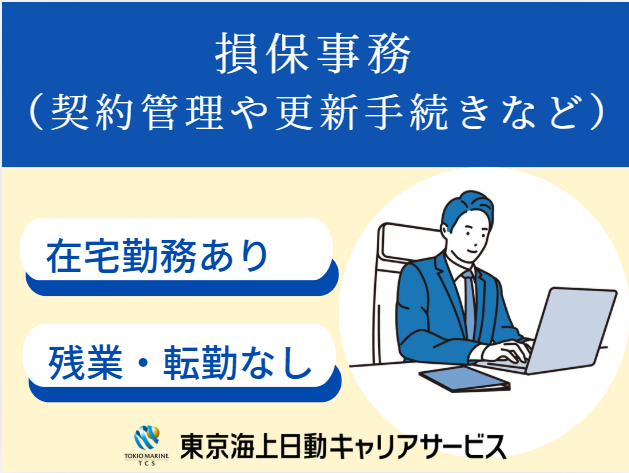 損保事務
（契約管理や更新手続きなど）

在宅勤務あり

残業・転勤なし

TOKIO MARINE
TCS

東京海上日動キャリアサービス